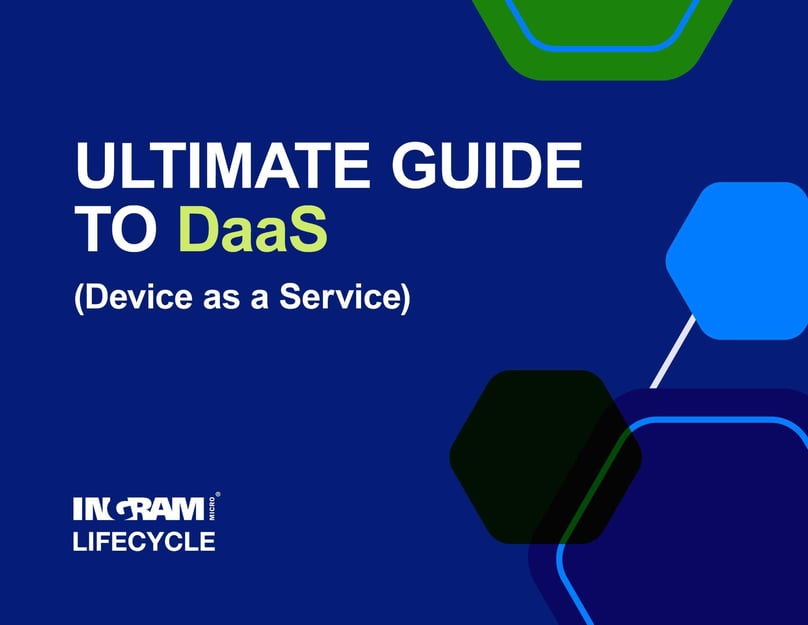 ULTIMATE GUIDE TO DaaS

(Device as a Service)

INGRAM MICRO®
LIFECYCLE